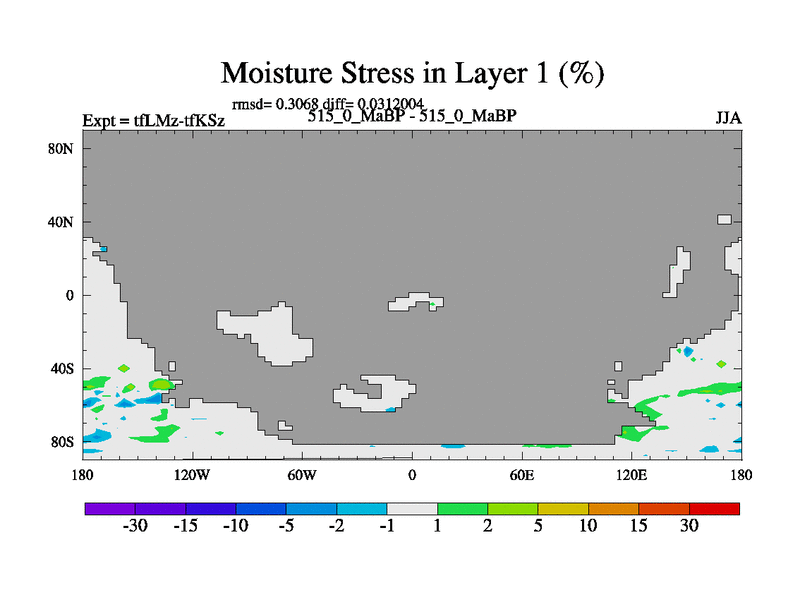 Moisture Stress in Layer 1 (%)

rmsd= 0.3068 diff= 0.0312004

Expt = tfLMz-tfKSz

515_0_MaBP - 515_0_MaBP

JJA

80N

40N

0

40S

80S

180

120W

60W

0

60E

120E

180

-30 -15 -10 -5 -2 -1 1 2 5 10 15 30